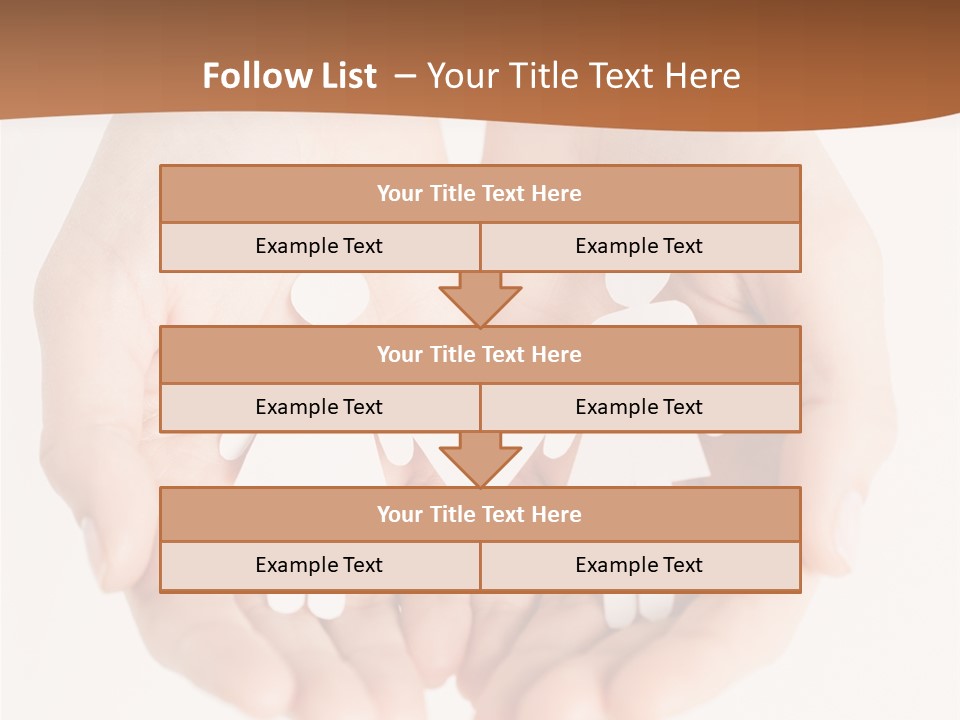 Follow List – Your Title Text Here

Your Title Text Here

Example Text

Example Text

Your Title Text Here

Example Text

Example Text

Your Title Text Here

Example Text

Example Text